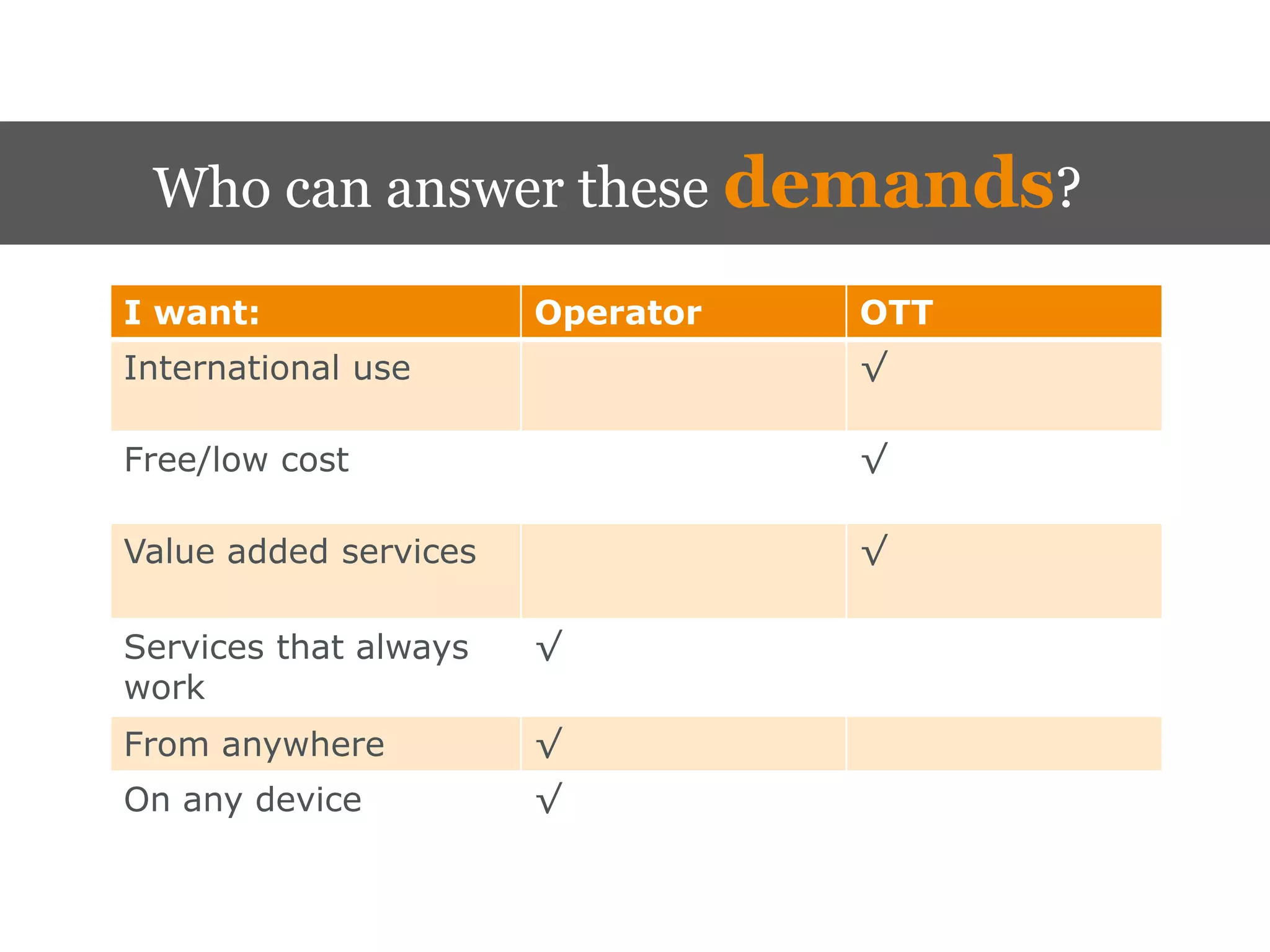 Who can answer these demands?

| I want: | Operator | OTT |
|---|---|---|
| International use | | √ |
| Free/low cost | | √ |
| Value added services | | √ |
| Services that always work | √ | |
| From anywhere | √ | |
| On any device | √ | |